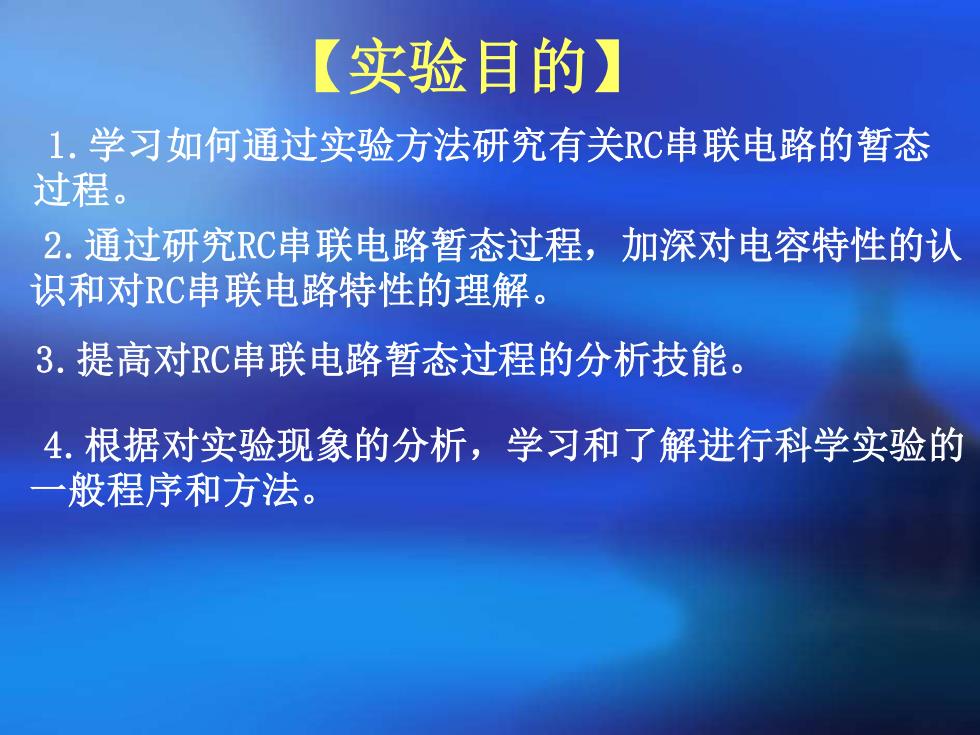 【实验目的】

1.学习如何通过实验方法研究有关RC串联电路的暂态过程。

2.通过研究RC串联电路暂态过程，加深对电容特性的认识和对RC串联电路特性的理解。

3.提高对RC串联电路暂态过程的分析技能。

4.根据对实验现象的分析，学习和了解进行科学实验的一般程序和方法。